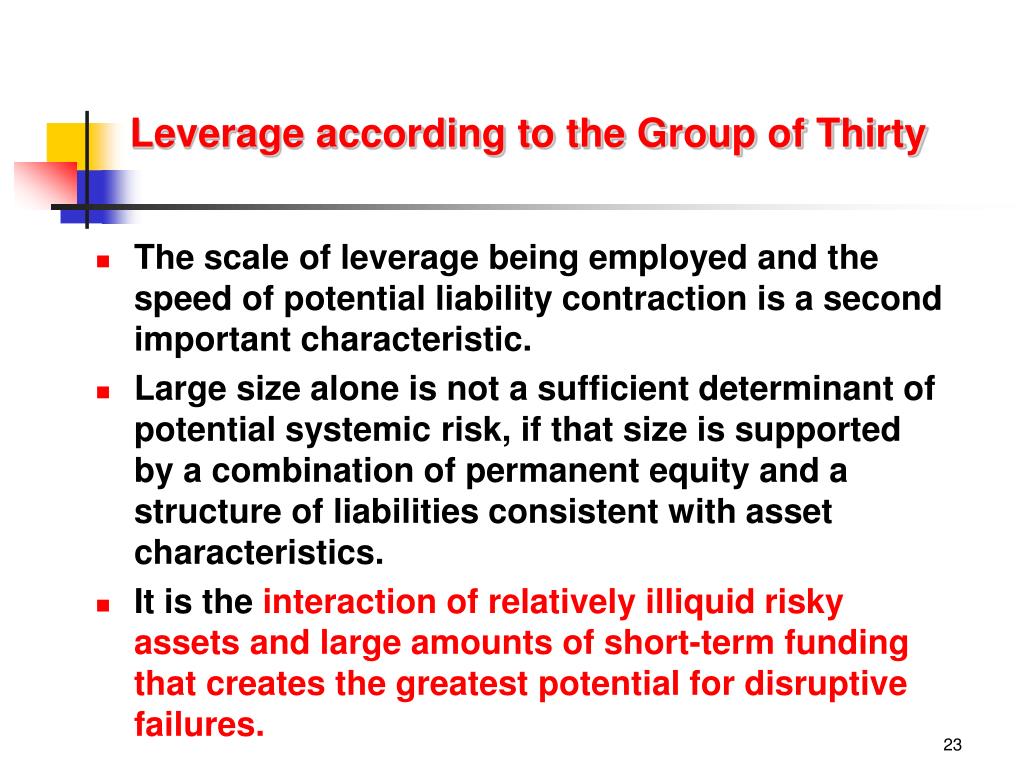 Leverage according to the Group of Thirty

- The scale of leverage being employed and the speed of potential liability contraction is a second important characteristic.
- Large size alone is not a sufficient determinant of potential systemic risk, if that size is supported by a combination of permanent equity and a structure of liabilities consistent with asset characteristics.
- It is the interaction of relatively illiquid risky assets and large amounts of short-term funding that creates the greatest potential for disruptive failures.

23